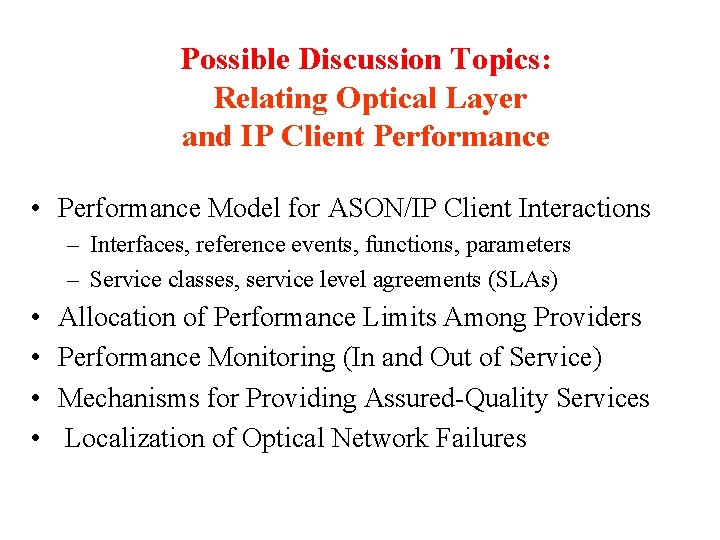 Possible Discussion Topics:
Relating Optical Layer
and IP Client Performance

• Performance Model for ASON/IP Client Interactions
– Interfaces, reference events, functions, parameters
– Service classes, service level agreements (SLAs)
• Allocation of Performance Limits Among Providers
• Performance Monitoring (In and Out of Service)
• Mechanisms for Providing Assured-Quality Services
• Localization of Optical Network Failures